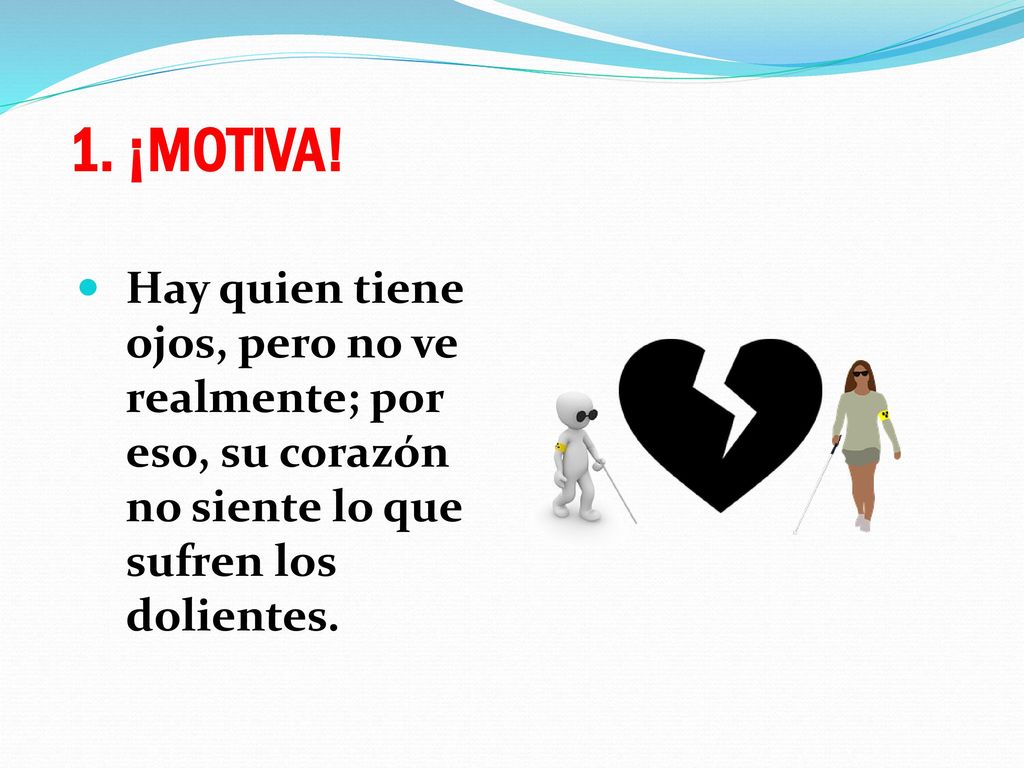 1. ¡MOTIVA!

Hay quien tiene ojos, pero no ve realmente; por eso, su corazón no siente lo que sufren los dolientes.